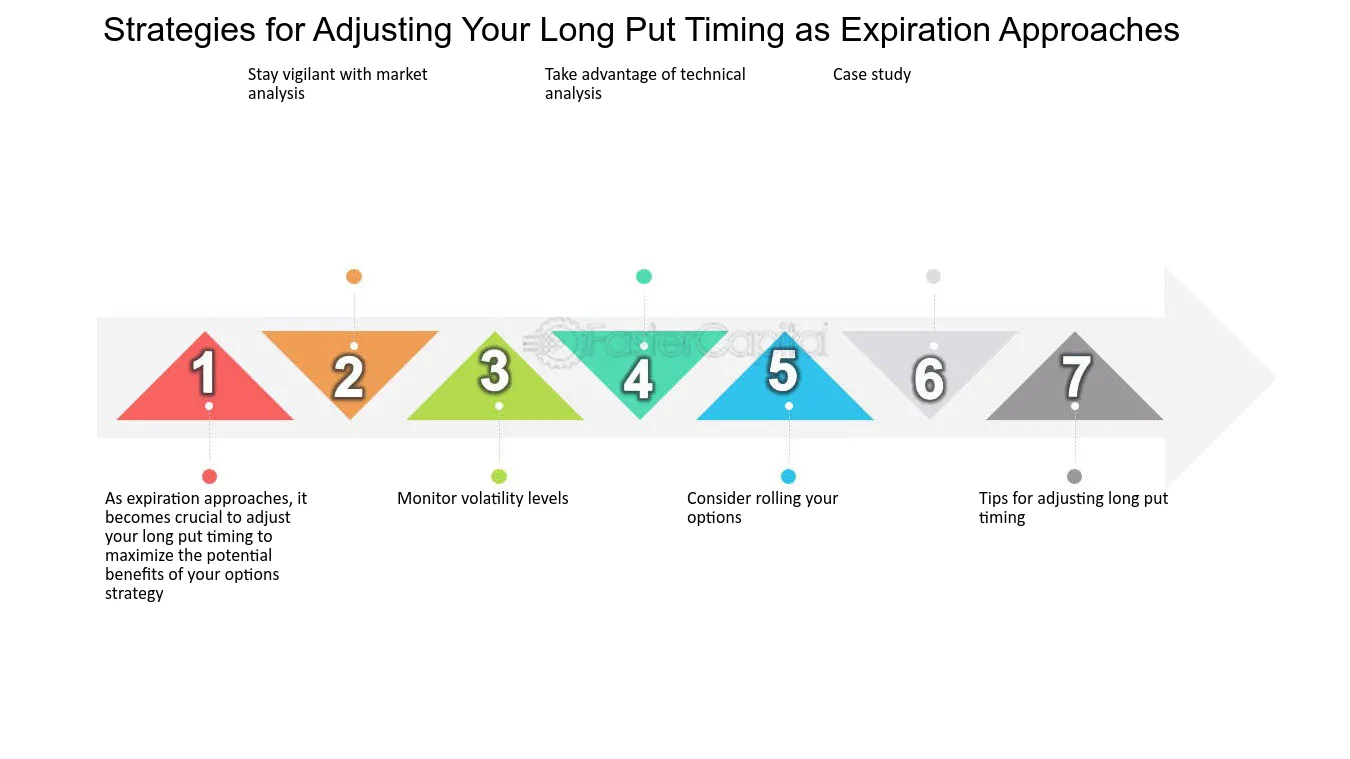 Strategies for Adjusting Your Long Put Timing as Expiration Approaches

Stay vigilant with market analysis

Take advantage of technical analysis

Case study

FasterCapital

1

2

3

4

5

6

7

As expiration approaches, it becomes crucial to adjust your long put timing to maximize the potential benefits of your options strategy

Monitor volatility levels

Consider rolling your options

Tips for adjusting long put timing